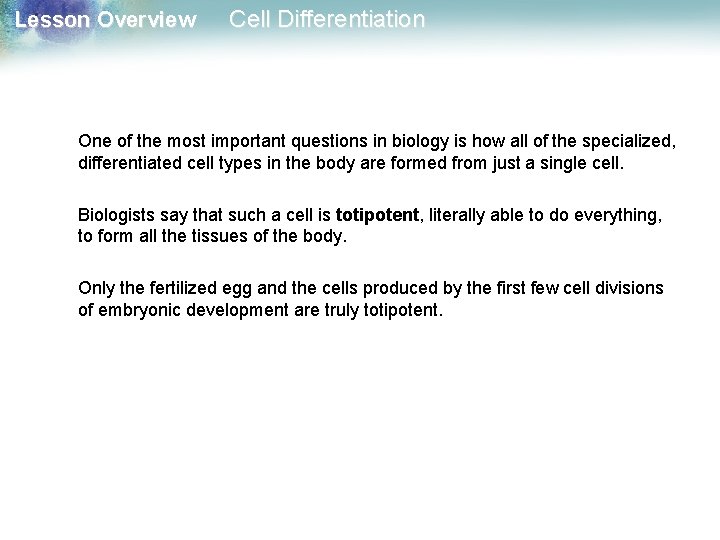 Lesson Overview Cell Differentiation

One of the most important questions in biology is how all of the specialized, differentiated cell types in the body are formed from just a single cell.

Biologists say that such a cell is totipotent, literally able to do everything, to form all the tissues of the body.

Only the fertilized egg and the cells produced by the first few cell divisions of embryonic development are truly totipotent.